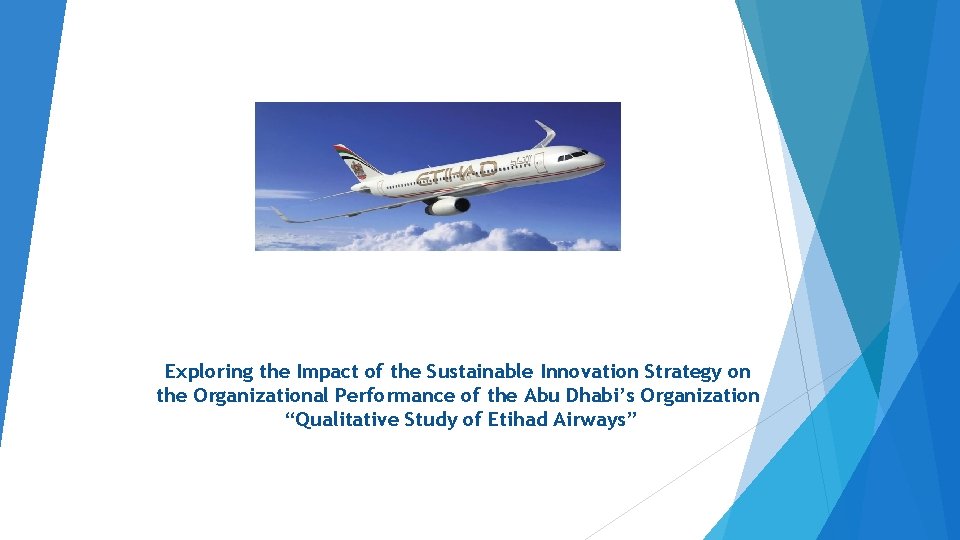 ETIHAD

Exploring the Impact of the Sustainable Innovation Strategy on the Organizational Performance of the Abu Dhabi's Organization "Qualitative Study of Etihad Airways"